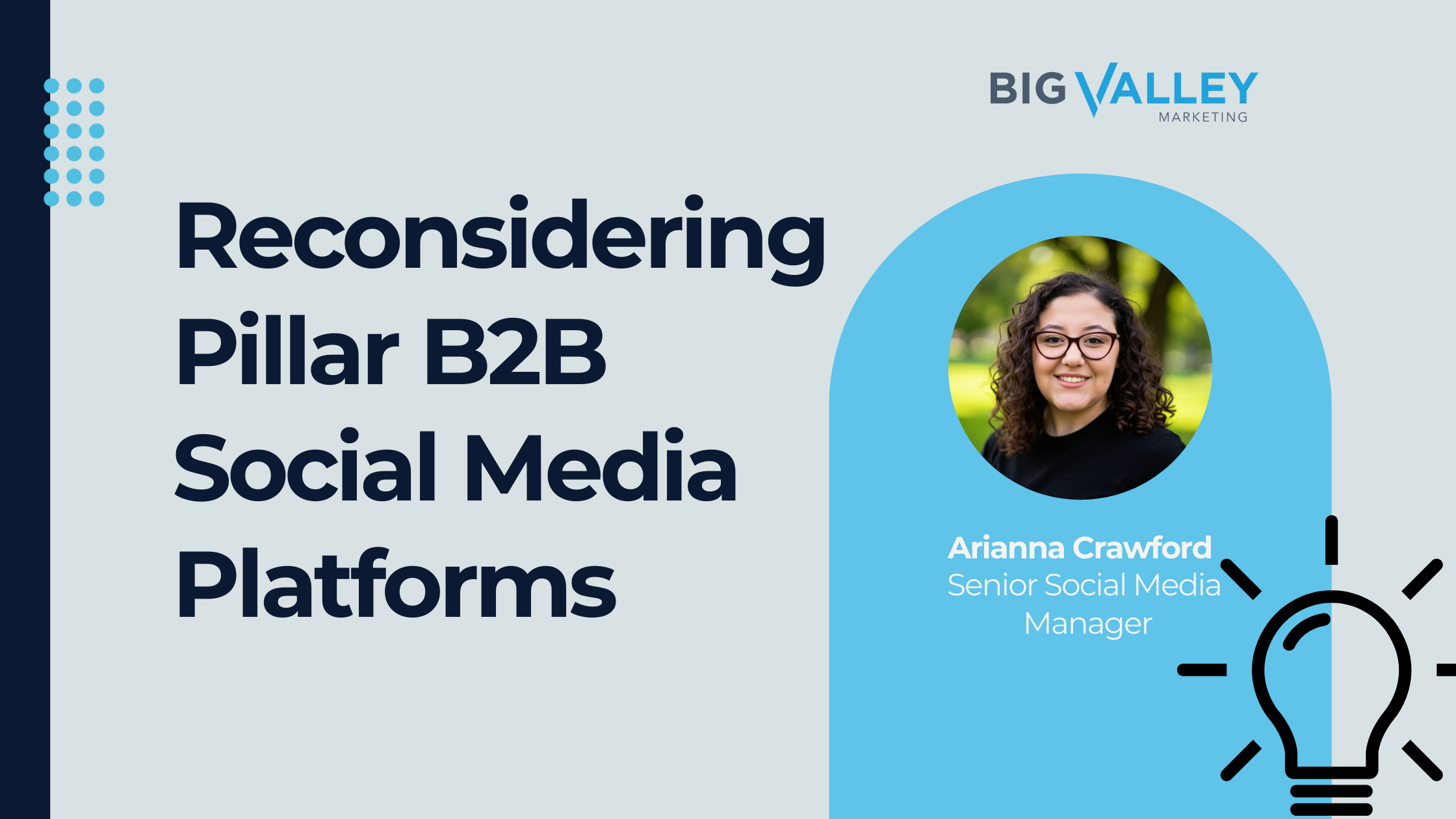 BIG VALLEY
MARKETING

Reconsidering Pillar B2B Social Media Platforms

Arianna Crawford
Senior Social Media Manager